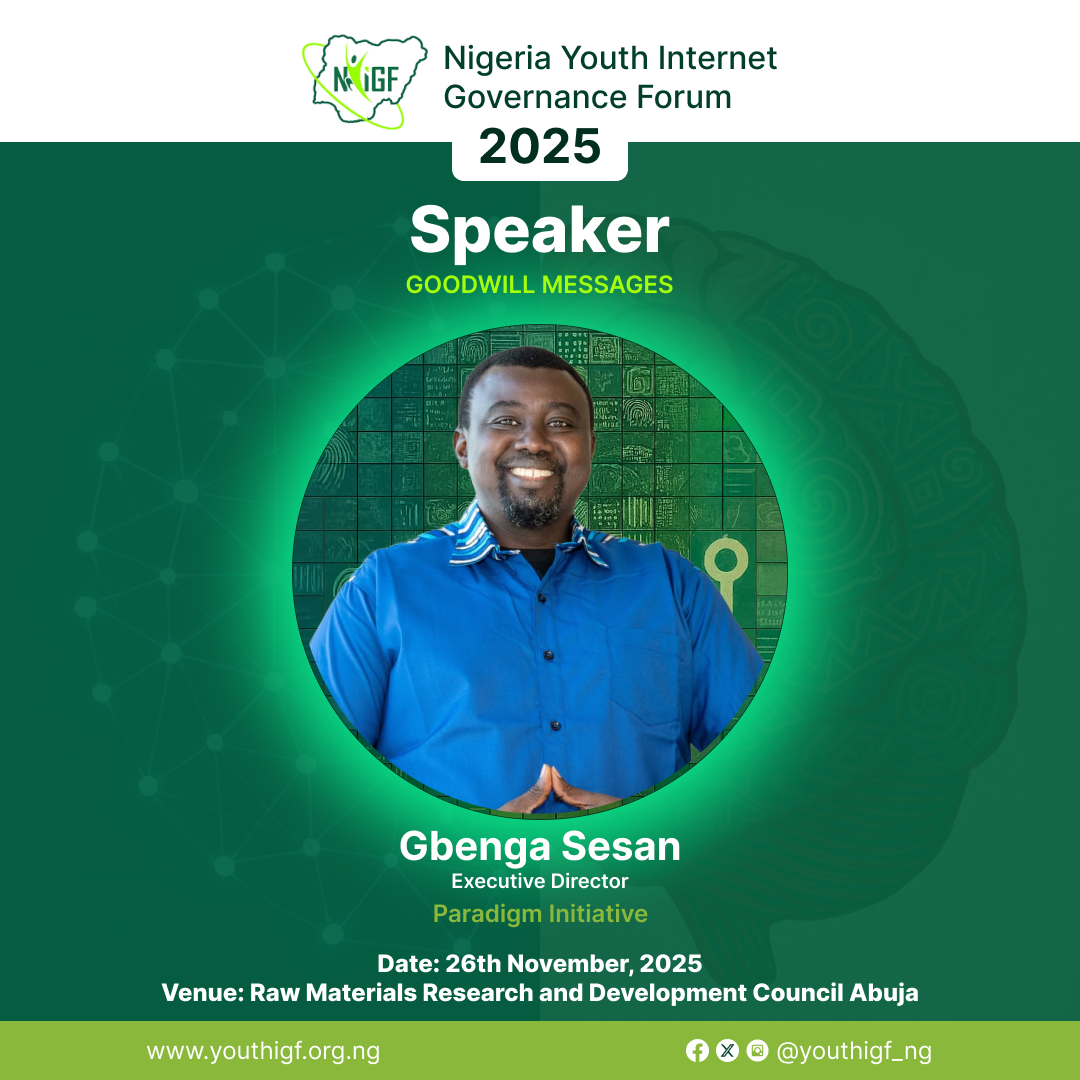 NYIGF

Nigeria Youth Internet Governance Forum

2025

Speaker

GOODWILL MESSAGES

Gbenga Sesan

Executive Director

Paradigm Initiative

Date: 26th November, 2025

Venue: Raw Materials Research and Development Council Abuja

www.youthigf.org.ng

@youthigf_ng